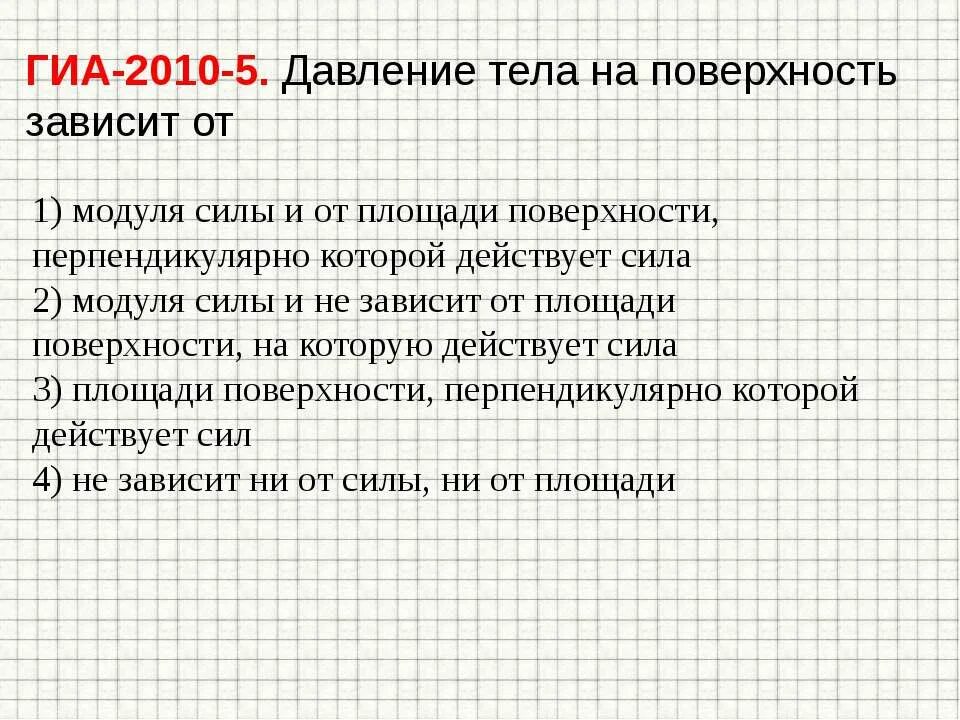 ГИА-2010-5. Давление тела на поверхность зависит от

1) модуля силы и от площади поверхности, перпендикулярно которой действует сила
2) модуля силы и не зависит от площади поверхности, на которую действует сила
3) площади поверхности, перпендикулярно которой действует сил
4) не зависит ни от силы, ни от площади